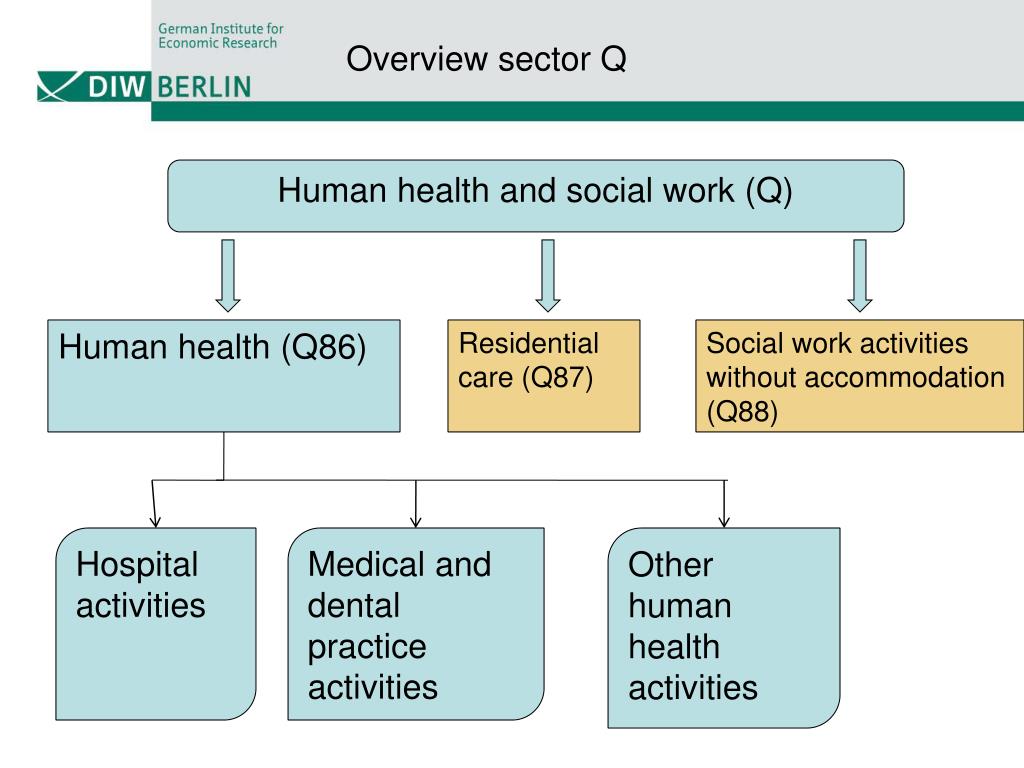 German Institute for Economic Research
DIW BERLIN

Overview sector Q

Human health and social work (Q)

Human health (Q86)

Residential care (Q87)

Social work activities without accommodation (Q88)

Hospital activities

Medical and dental practice activities

Other human health activities